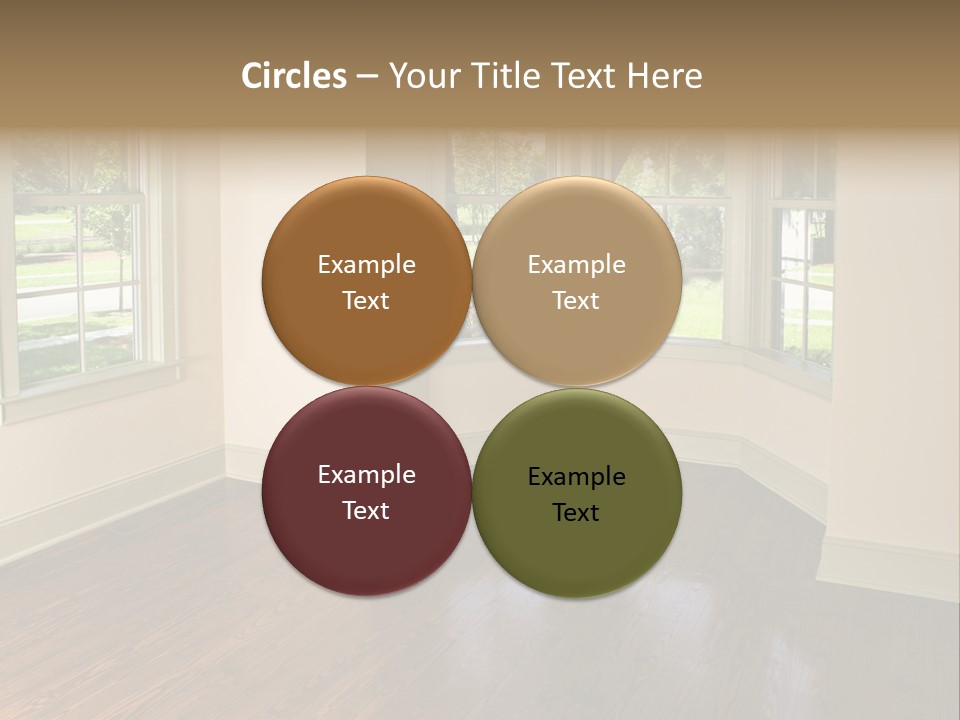 Circles – Your Title Text Here

Example Text

Example Text

Example Text

Example Text